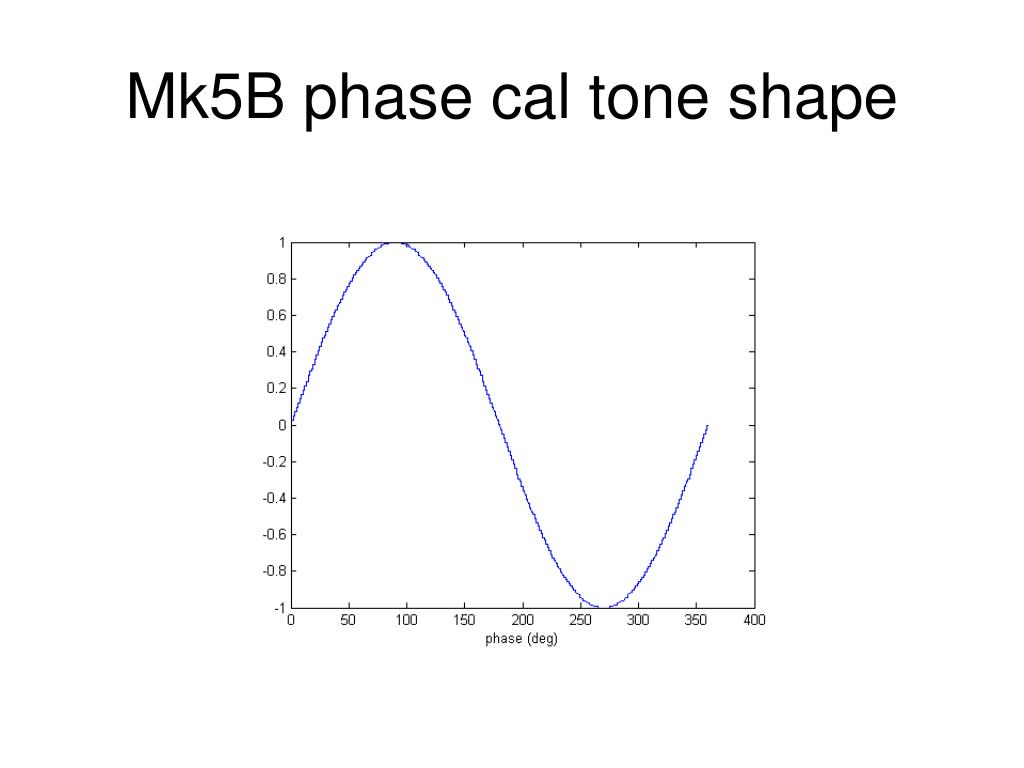 Mk5B phase cal tone shape

1
0.8
0.6
0.4
0.2
0
-0.2
-0.4
-0.6
-0.8
-1

0 50 100 150 200 250 300 350 400

phase (deg)